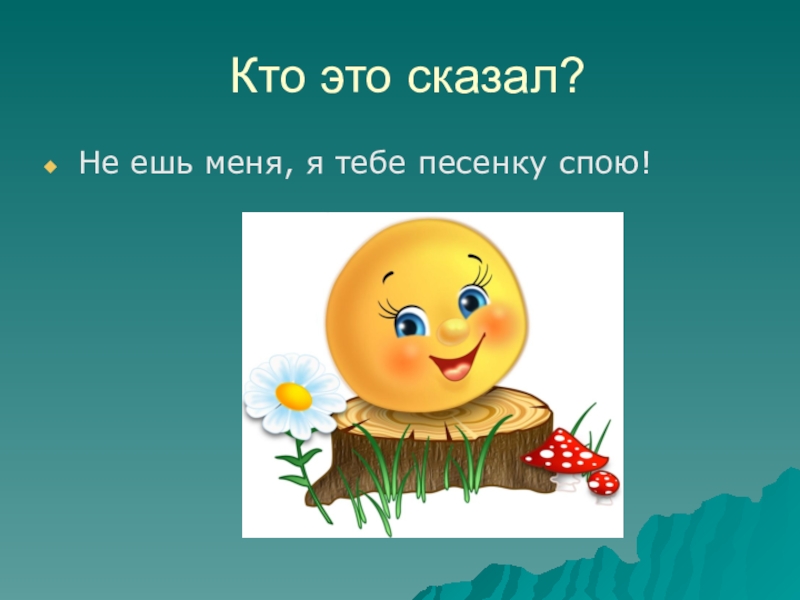 Кто это сказал?

Не ешь меня, я тебе песенку спою!